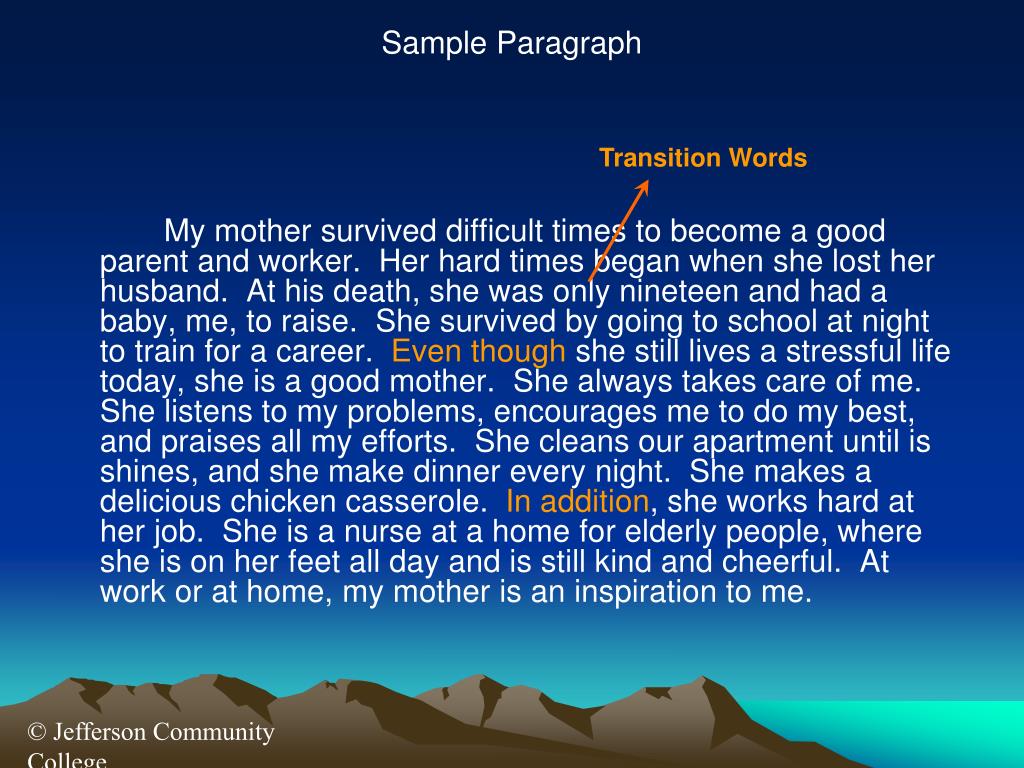 Sample Paragraph

Transition Words

My mother survived difficult times to become a good parent and worker. Her hard times began when she lost her husband. At his death, she was only nineteen and had a baby, me, to raise. She survived by going to school at night to train for a career. Even though she still lives a stressful life today, she is a good mother. She always takes care of me. She listens to my problems, encourages me to do my best, and praises all my efforts. She cleans our apartment until is shines, and she make dinner every night. She makes a delicious chicken casserole. In addition, she works hard at her job. She is a nurse at a home for elderly people, where she is on her feet all day and is still kind and cheerful. At work or at home, my mother is an inspiration to me.

© Jefferson Community College